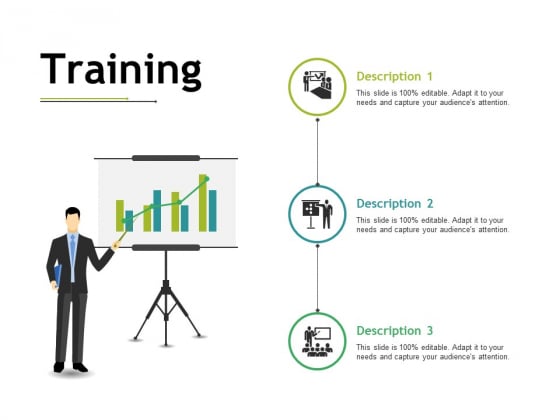 Training

Description 1

This slide is 100% editable. Adapt it to your needs and capture your audience's attention.

Description 2

This slide is 100% editable. Adapt it to your needs and capture your audience's attention.

Description 3

This slide is 100% editable. Adapt it to your needs and capture your audience's attention.